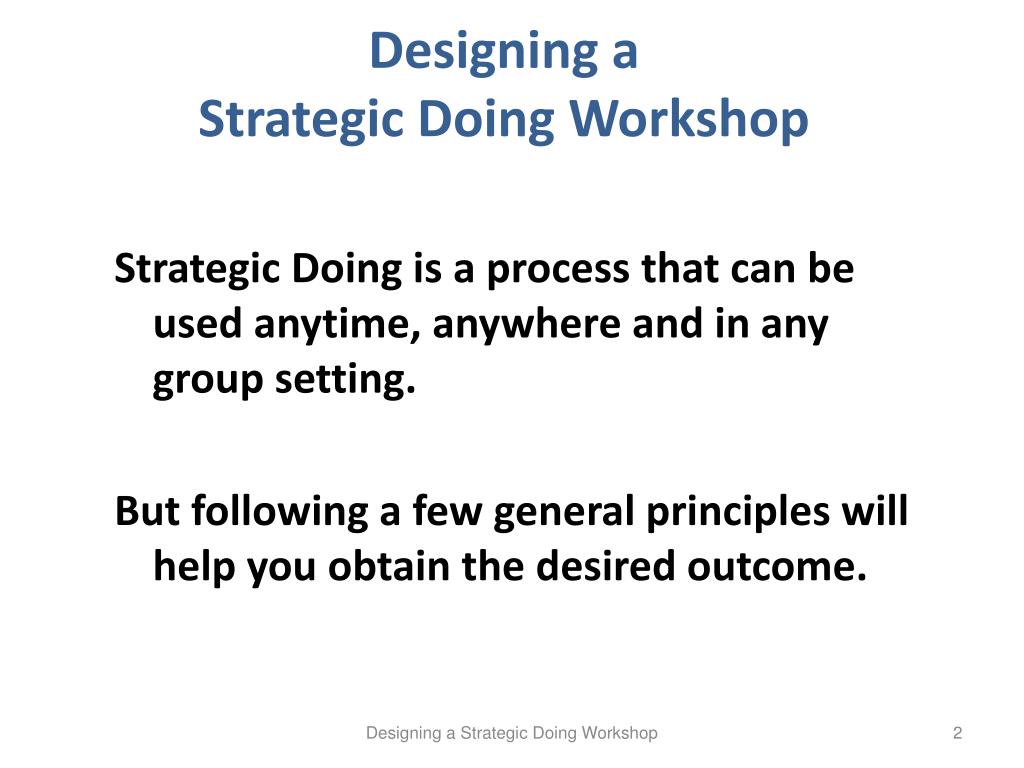 Designing a
Strategic Doing Workshop

Strategic Doing is a process that can be used anytime, anywhere and in any group setting.

But following a few general principles will help you obtain the desired outcome.

Designing a Strategic Doing Workshop

2